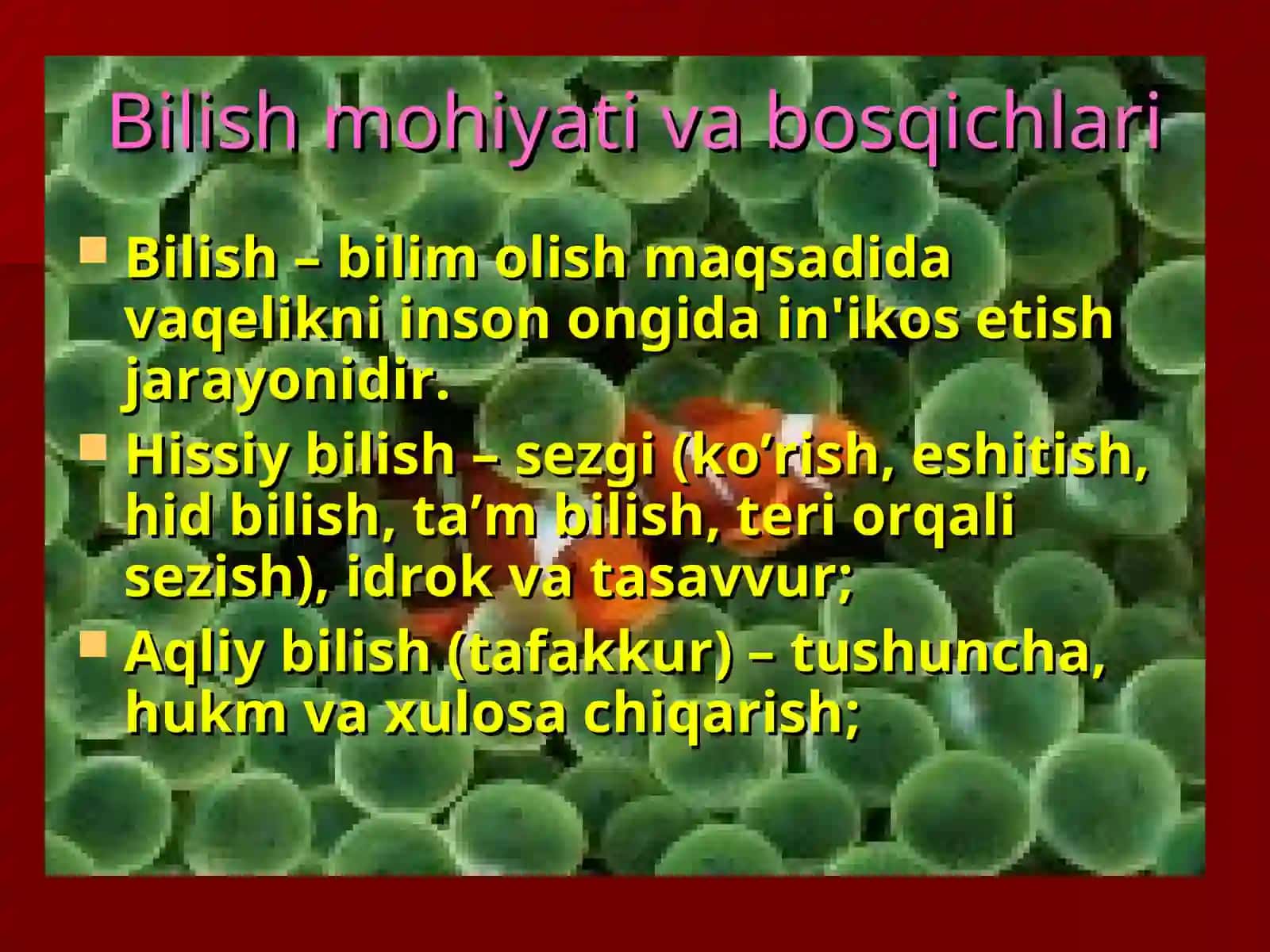 Bilish mohiyati va bosqichlari

Bilish – bilim olish maqsadida vaqelikni inson ongida in'ikos etish jarayonidir.

Hissiy bilish – sezgi (ko’rish, eshitish, hid bilish, ta’m bilish, teri orqali sezish), idrok va tasavvur;

Aqliy bilish (tafakkur) – tushuncha, hukm va xulosa chiqarish;